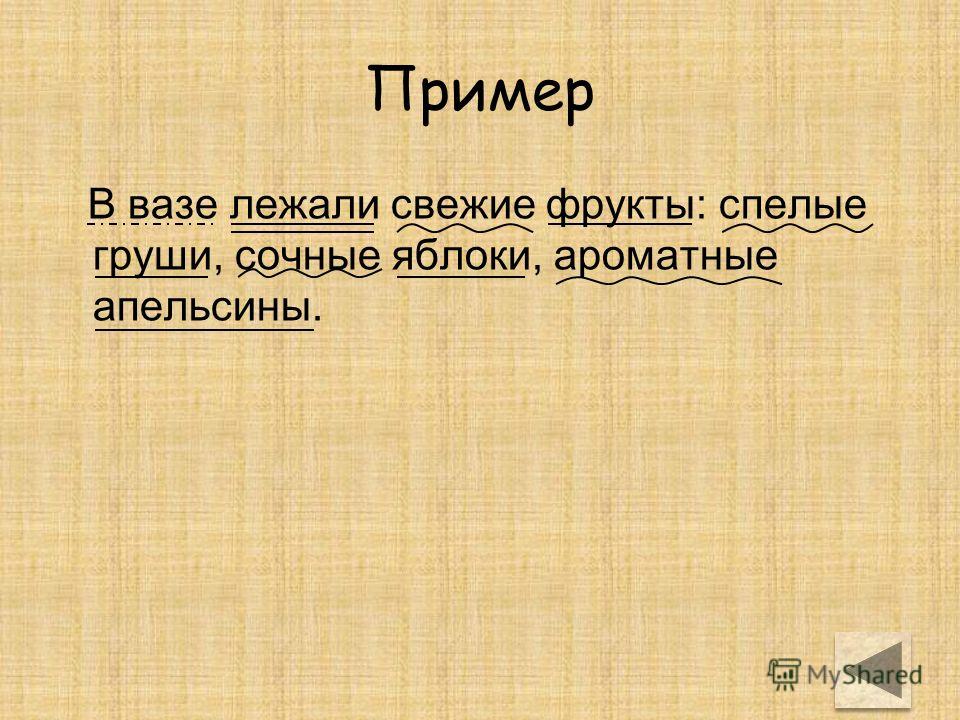 Пример

В вазе лежали свежие фрукты: спелые груши, сочные яблоки, ароматные апельсины.

MyShared